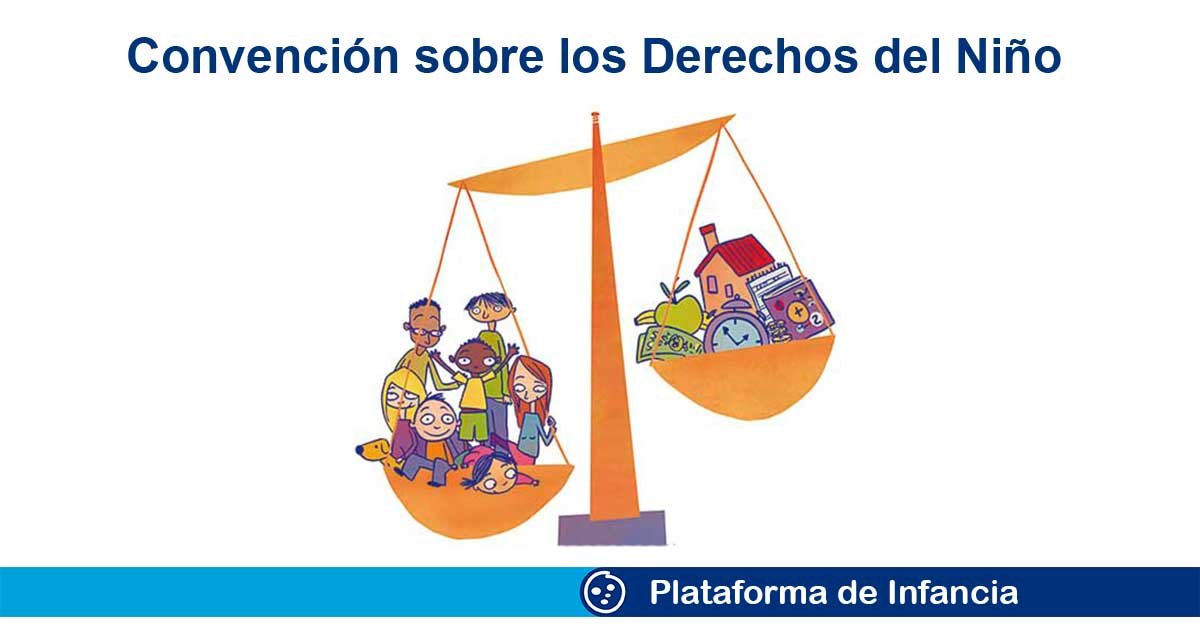 Convención sobre los Derechos del Niño

Plataforma de Infancia